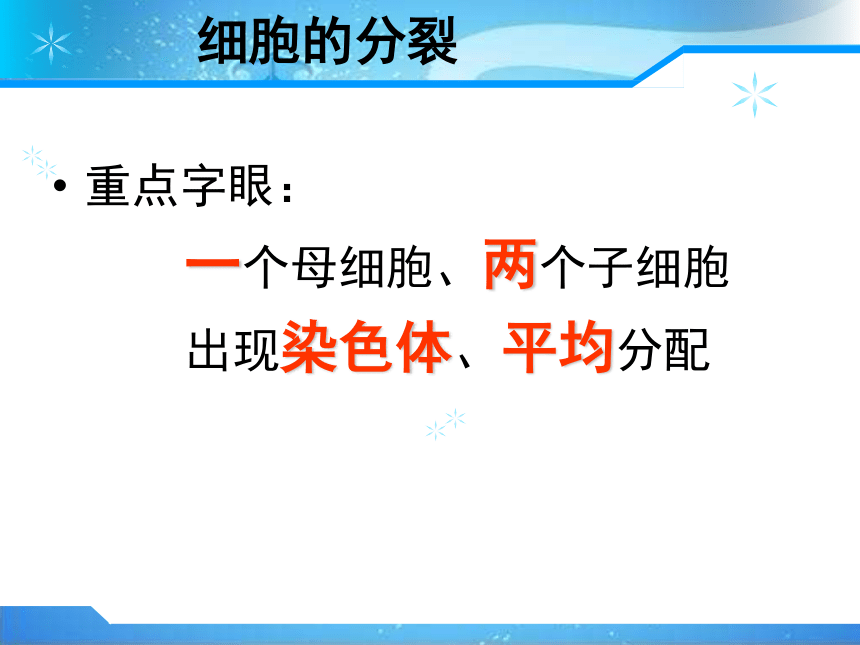 细胞的分裂

• 重点字眼：

一个母细胞、两个子细胞

出现染色体、平均分配